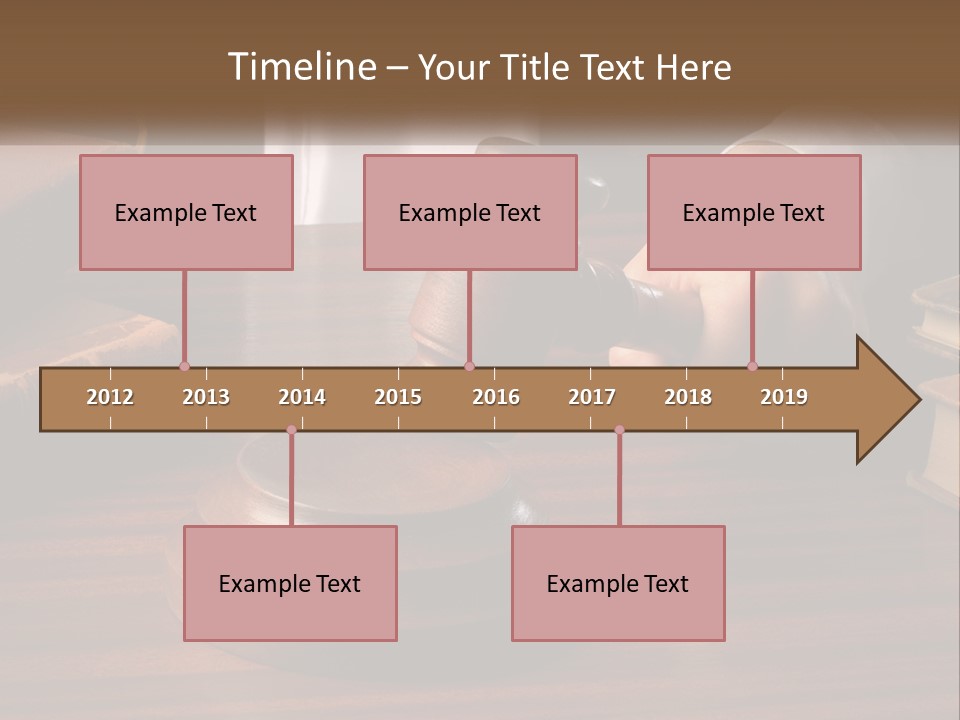 Timeline – Your Title Text Here

Example Text

Example Text

Example Text

2012 2013 2014 2015 2016 2017 2018 2019

Example Text

Example Text